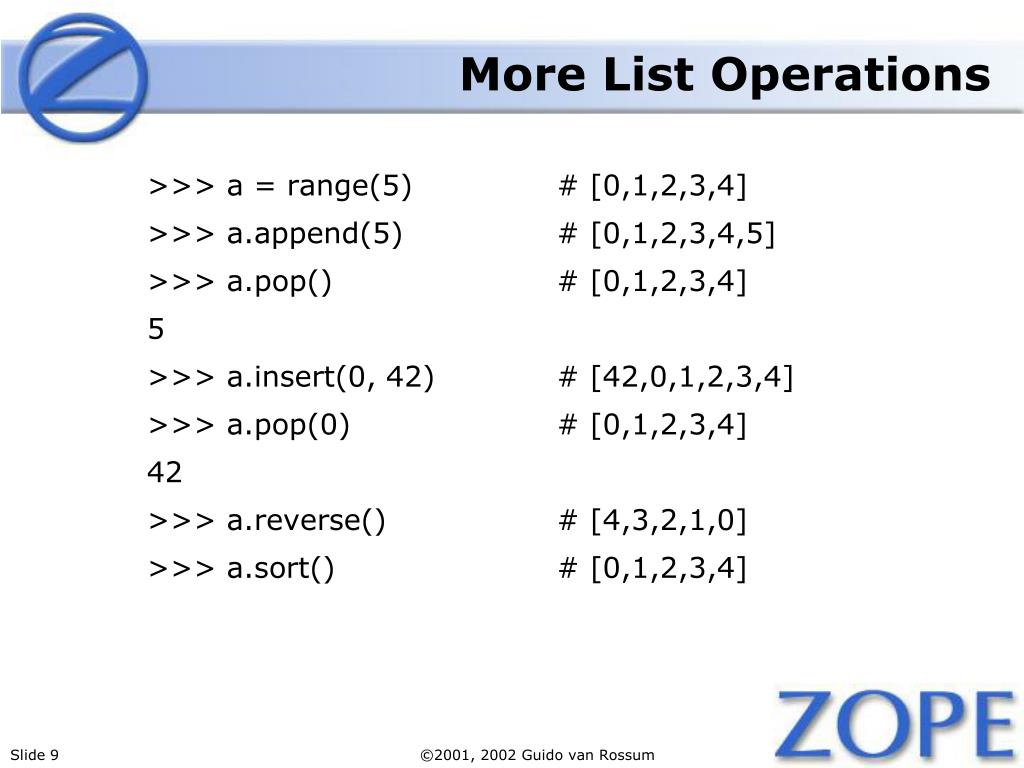 More List Operations

>>> a = range(5)   # [0,1,2,3,4]
>>> a.append(5)   # [0,1,2,3,4,5]
>>> a.pop()   # [0,1,2,3,4]
5
>>> a.insert(0, 42)   # [42,0,1,2,3,4]
>>> a.pop(0)   # [0,1,2,3,4]
42
>>> a.reverse()   # [4,3,2,1,0]
>>> a.sort()   # [0,1,2,3,4]

Slide 9

©2001, 2002 Guido van Rossum

ZOPE